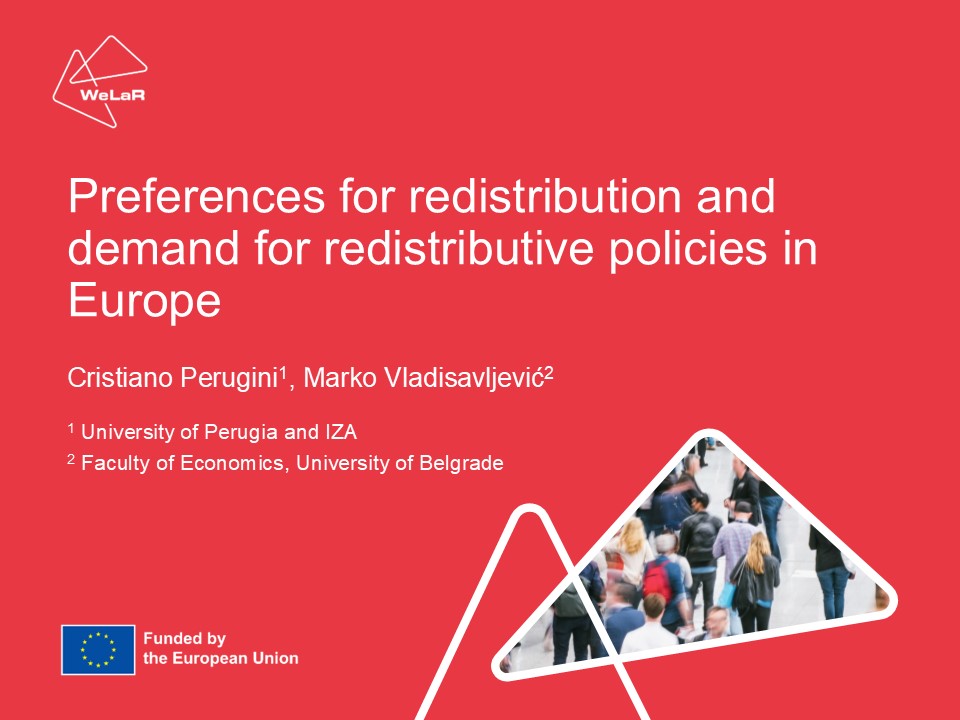 WeLaR

Preferences for redistribution and demand for redistributive policies in Europe

Cristiano Perugini$^1$, Marko Vladisavljević$^2$

$^1$ University of Perugia and IZA

$^2$ Faculty of Economics, University of Belgrade

Funded by the European Union